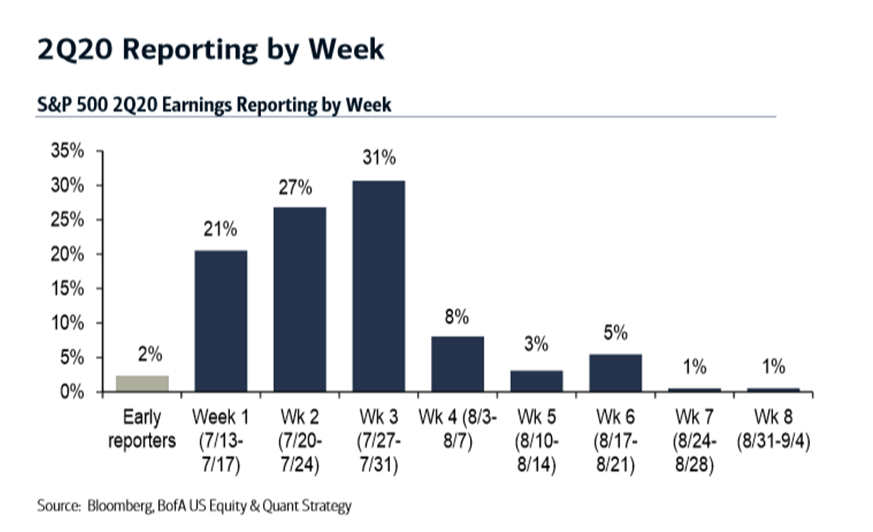 2Q20 Reporting by Week

S&P 500 2Q20 Earnings Reporting by Week

35%
30%
25%
20%
15%
10%
5%
0%

2%
21%
27%
31%
8%
3%
5%
1%
1%

Early reporters
Week 1 (7/13-7/17)
Wk 2 (7/20-7/24)
Wk 3 (7/27-7/31)
Wk 4 (8/3-8/7)
Wk 5 (8/10-8/14)
Wk 6 (8/17-8/21)
Wk 7 (8/24-8/28)
Wk 8 (8/31-9/4)

Source: Bloomberg, BofA US Equity & Quant Strategy